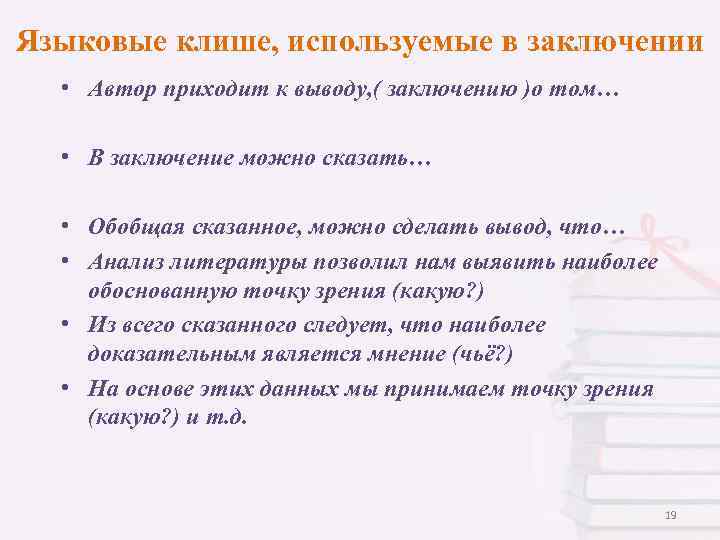 Языковые клише, используемые в заключении

• Автор приходит к выводу,( заключению )о том…

• В заключение можно сказать…

• Обобщая сказанное, можно сделать вывод, что…
• Анализ литературы позволил нам выявить наиболее обоснованную точку зрения (какую?)
• Из всего сказанного следует, что наиболее доказательным является мнение (чьё?)
• На основе этих данных мы принимаем точку зрения (какую?) и т.д.

19